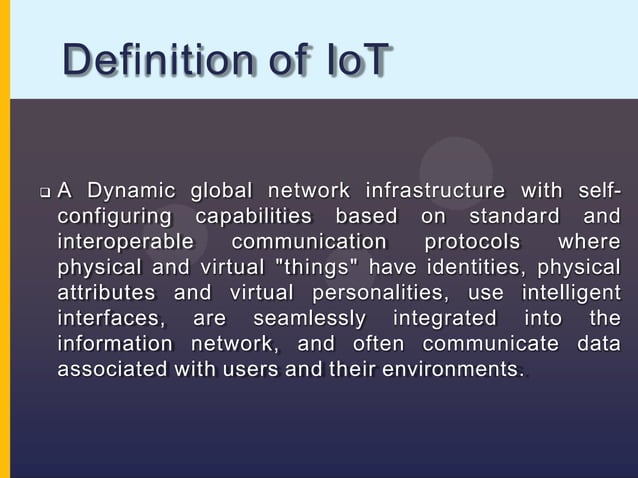 Definition of IoT

❑ A Dynamic global network infrastructure with self-configuring capabilities based on standard and interoperable communication protocols where physical and virtual "things" have identities, physical attributes and virtual personalities, use intelligent interfaces, are seamlessly integrated into the information network, and often communicate data associated with users and their environments.